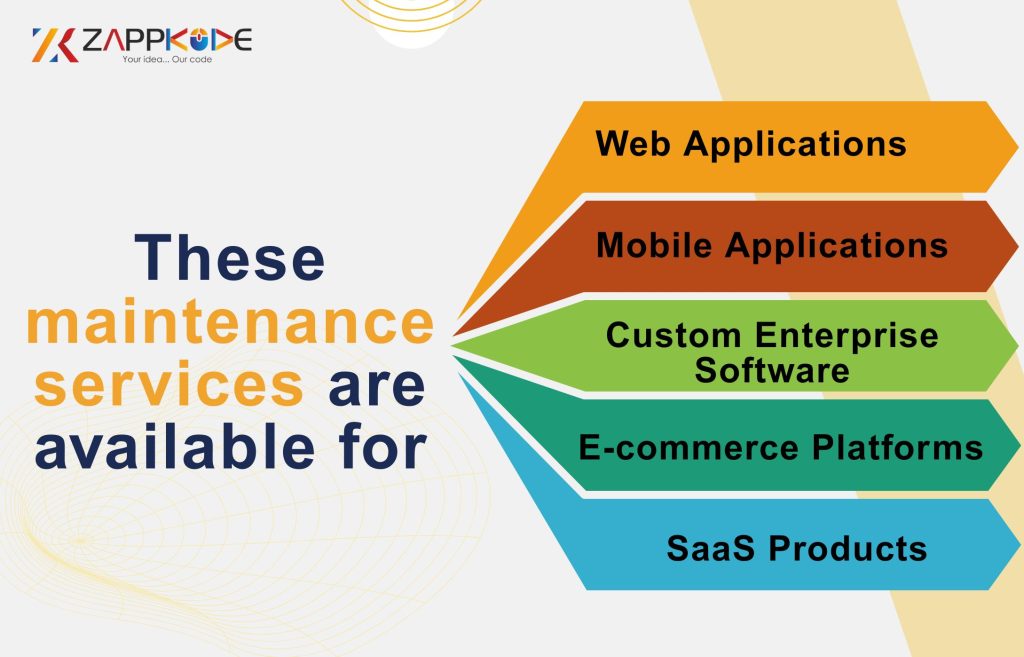 ZAPPKODE
Your idea... Our code

These maintenance services are available for

Web Applications

Mobile Applications

Custom Enterprise Software

E-commerce Platforms

SaaS Products